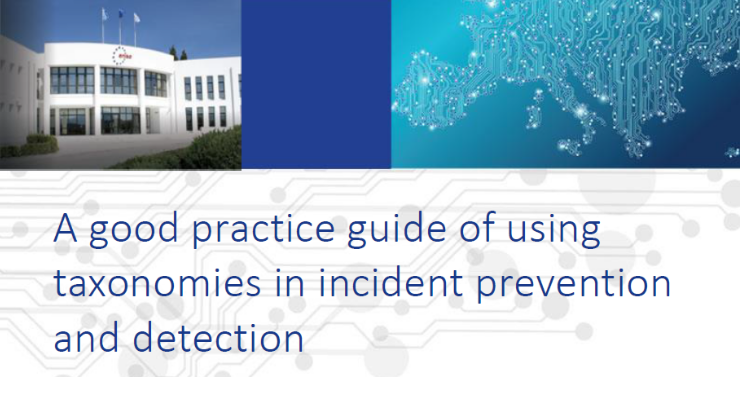 A good practice guide of using taxonomies in incident prevention and detection